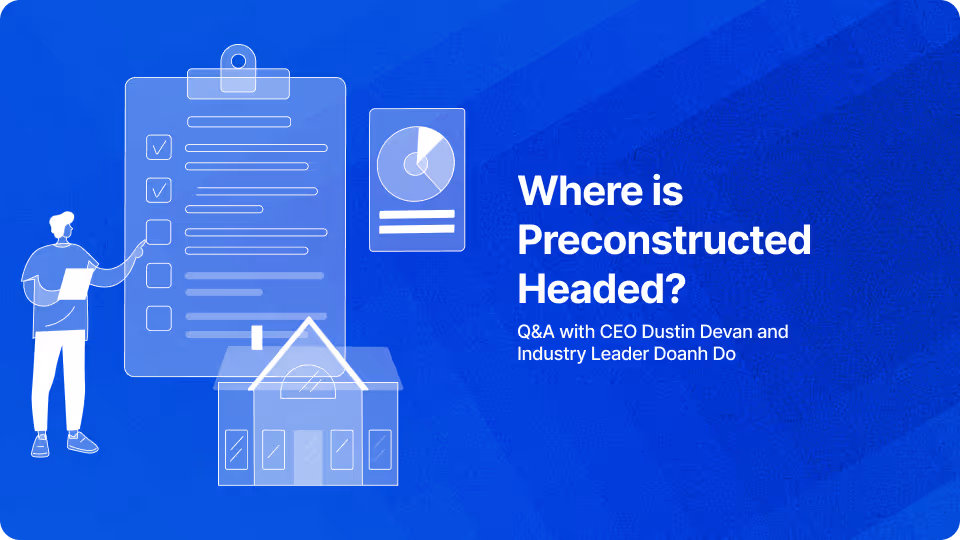 Where is Preconstructed Headed?

Q&A with CEO Dustin Devan and Industry Leader Doanh Do